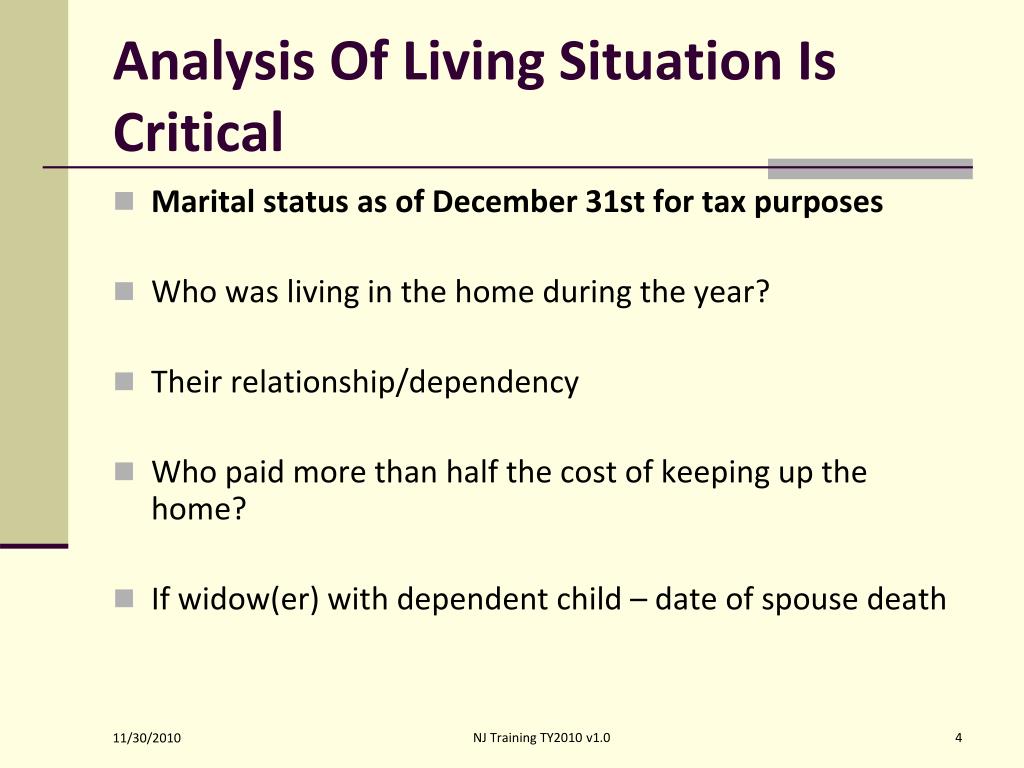 Analysis Of Living Situation Is Critical

Marital status as of December 31st for tax purposes

Who was living in the home during the year?

Their relationship/dependency

Who paid more than half the cost of keeping up the home?

If widow(er) with dependent child – date of spouse death

11/30/2010

NJ Training TY2010 v1.0

4